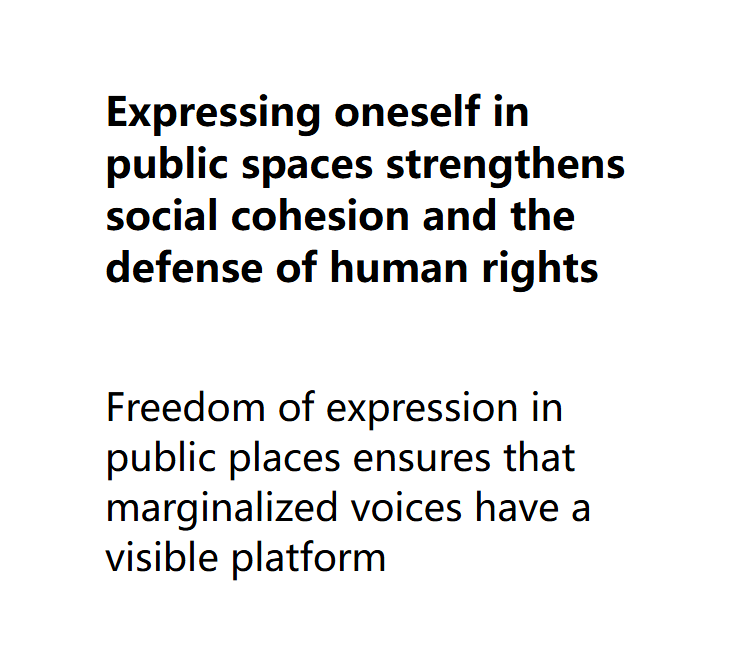 Expressing oneself in public spaces strengthens social cohesion and the defense of human rights

Freedom of expression in public places ensures that marginalized voices have a visible platform